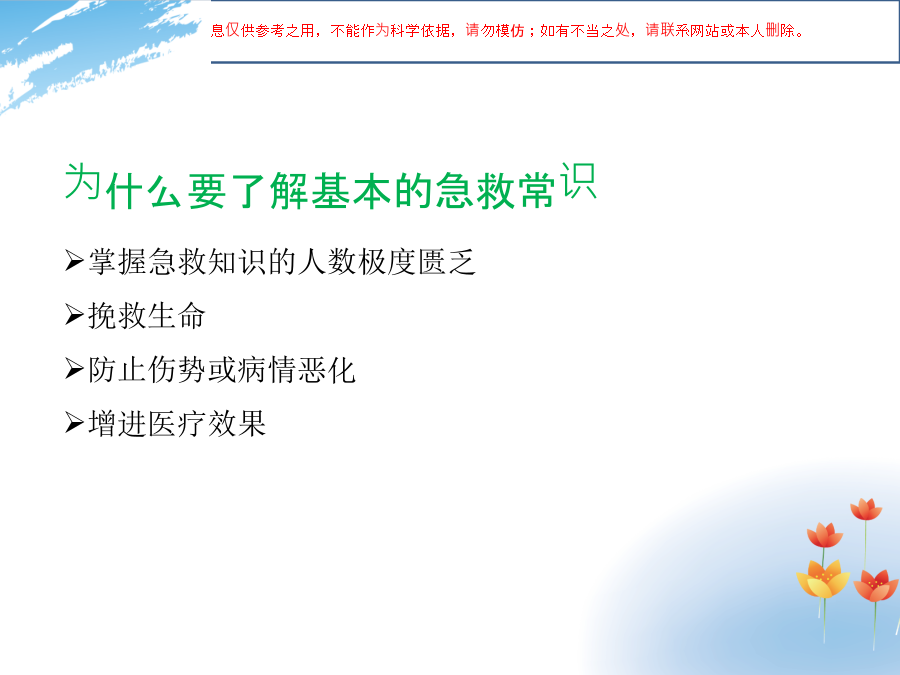 息仅供参考之用，不能作为科学依据，请勿模仿；如有不当之处，请联系网站或本人删除。

为什么要了解基本的急救常识

➢掌握急救知识的人数极度匮乏

➢挽救生命

➢防止伤势或病情恶化

➢增进医疗效果